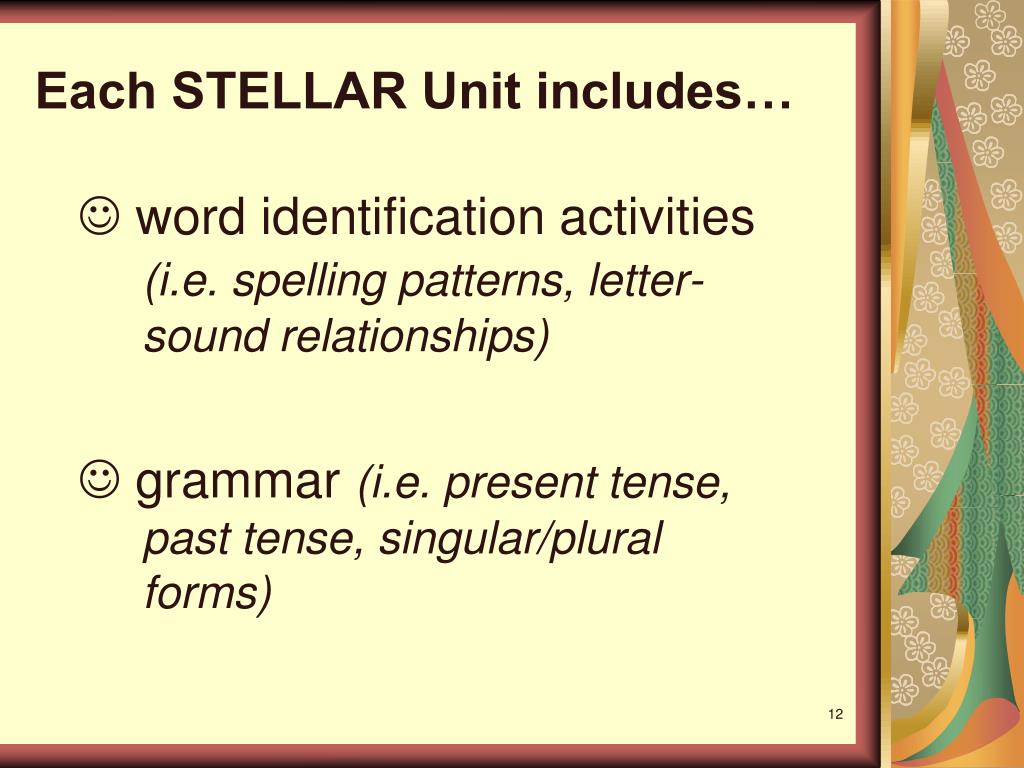 Each STELLAR Unit includes…

☺ word identification activities (i.e. spelling patterns, letter-sound relationships)

☺ grammar (i.e. present tense, past tense, singular/plural forms)

12